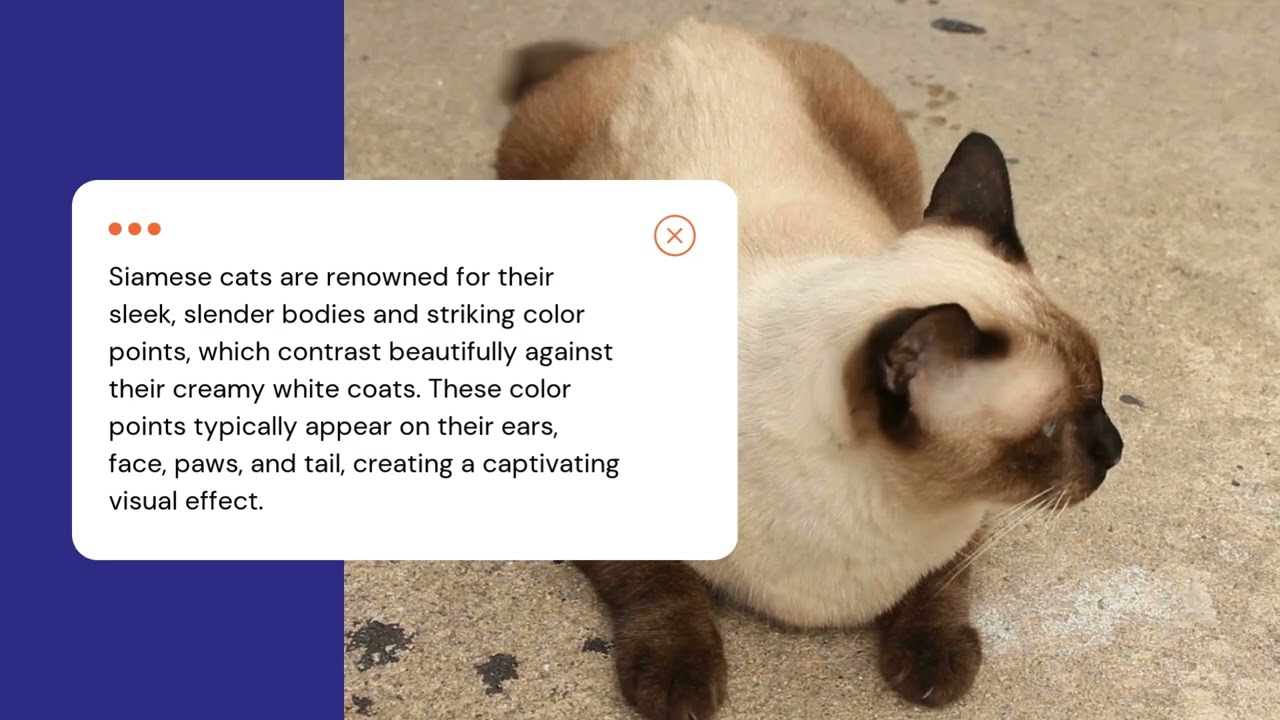 Siamese cats are renowned for their sleek, slender bodies and striking color points, which contrast beautifully against their creamy white coats. These color points typically appear on their ears, face, paws, and tail, creating a captivating visual effect.